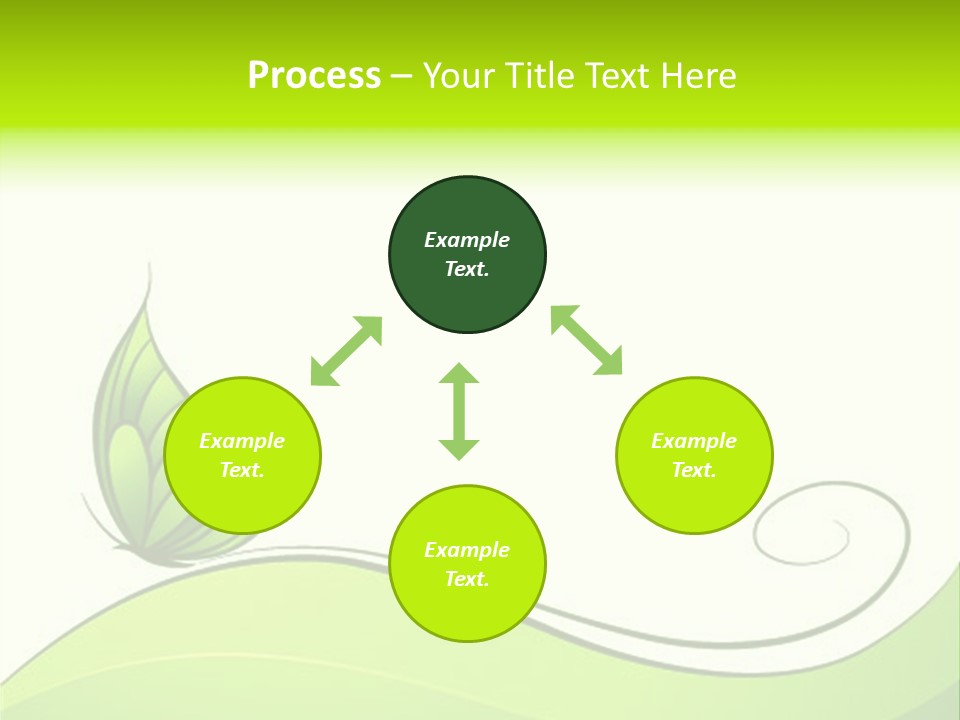 Process – Your Title Text Here

Example Text.

Example Text.

Example Text.

Example Text.